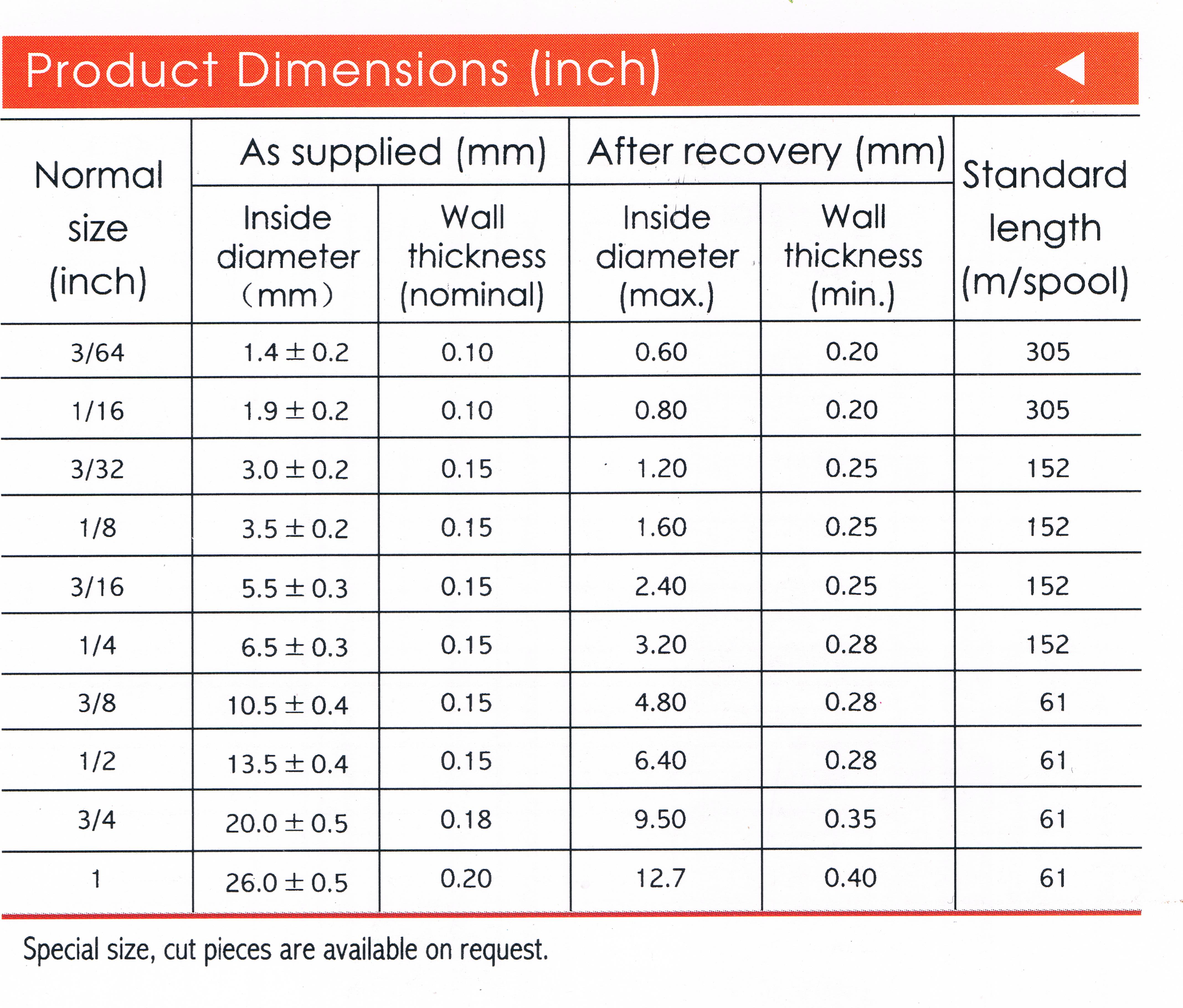 Product Dimensions (inch)

| Normal size (inch) | As supplied (mm) Inside diameter (mm) | As supplied (mm) Wall thickness (nominal) | After recovery (mm) Inside diameter (max.) | After recovery (mm) Wall thickness (min.) | Standard length (m/spool) |
|---|---|---|---|---|---|
| 3/64 | $1.4 \pm 0.2$ | 0.10 | 0.60 | 0.20 | 305 |
| 1/16 | $1.9 \pm 0.2$ | 0.10 | 0.80 | 0.20 | 305 |
| 3/32 | $3.0 \pm 0.2$ | 0.15 | 1.20 | 0.25 | 152 |
| 1/8 | $3.5 \pm 0.2$ | 0.15 | 1.60 | 0.25 | 152 |
| 3/16 | $5.5 \pm 0.3$ | 0.15 | 2.40 | 0.25 | 152 |
| 1/4 | $6.5 \pm 0.3$ | 0.15 | 3.20 | 0.28 | 152 |
| 3/8 | $10.5 \pm 0.4$ | 0.15 | 4.80 | 0.28 | 61 |
| 1/2 | $13.5 \pm 0.4$ | 0.15 | 6.40 | 0.28 | 61 |
| 3/4 | $20.0 \pm 0.5$ | 0.18 | 9.50 | 0.35 | 61 |
| 1 | $26.0 \pm 0.5$ | 0.20 | 12.7 | 0.40 | 61 |

Special size, cut pieces are available on request.